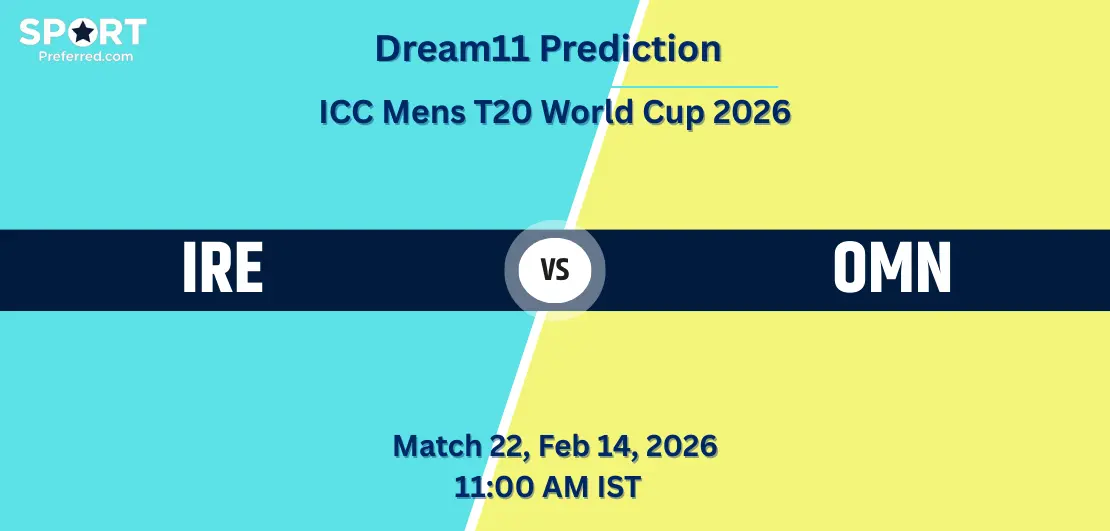 SPORT
Preferred.com

Dream11 Prediction

ICC Mens T20 World Cup 2026

IRE

VS

OMN

Match 22, Feb 14, 2026
11:00 AM IST